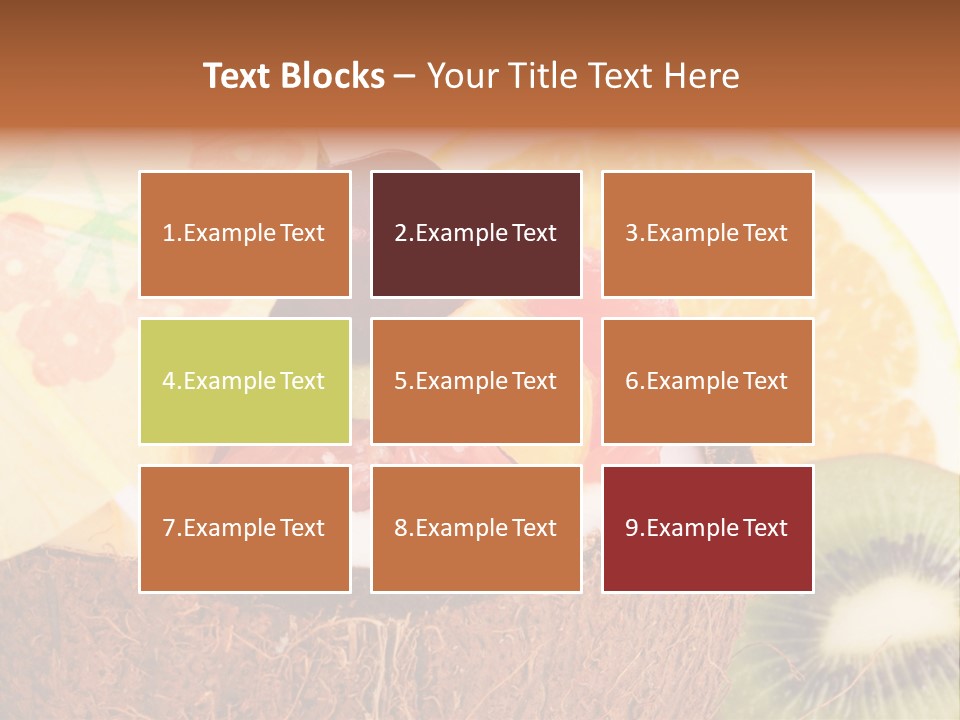 Text Blocks – Your Title Text Here

1.Example Text

2.Example Text

3.Example Text

4.Example Text

5.Example Text

6.Example Text

7.Example Text

8.Example Text

9.Example Text